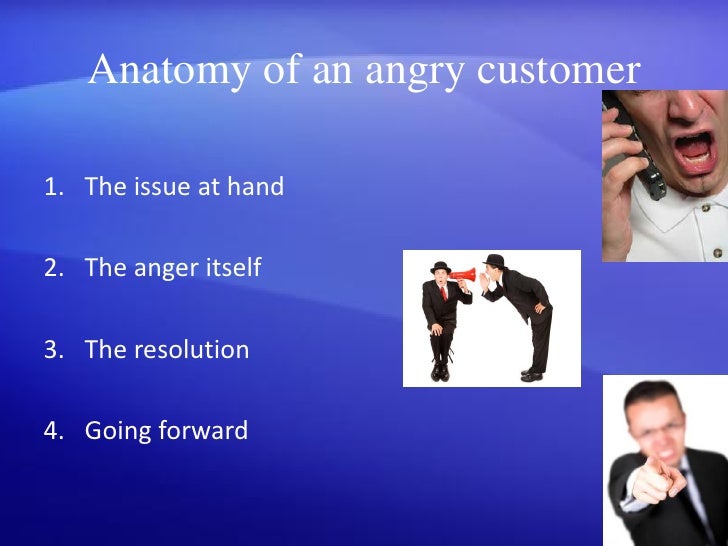 Anatomy of an angry customer

1. The issue at hand

2. The anger itself

3. The resolution

4. Going forward